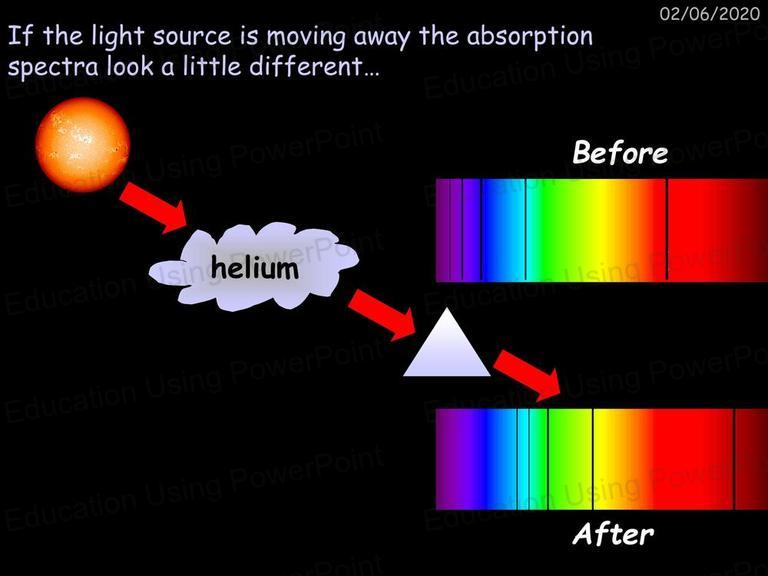 02/06/2020

If the light source is moving away the absorption spectra look a little different…

Before

helium

After

Education Using PowerPoint